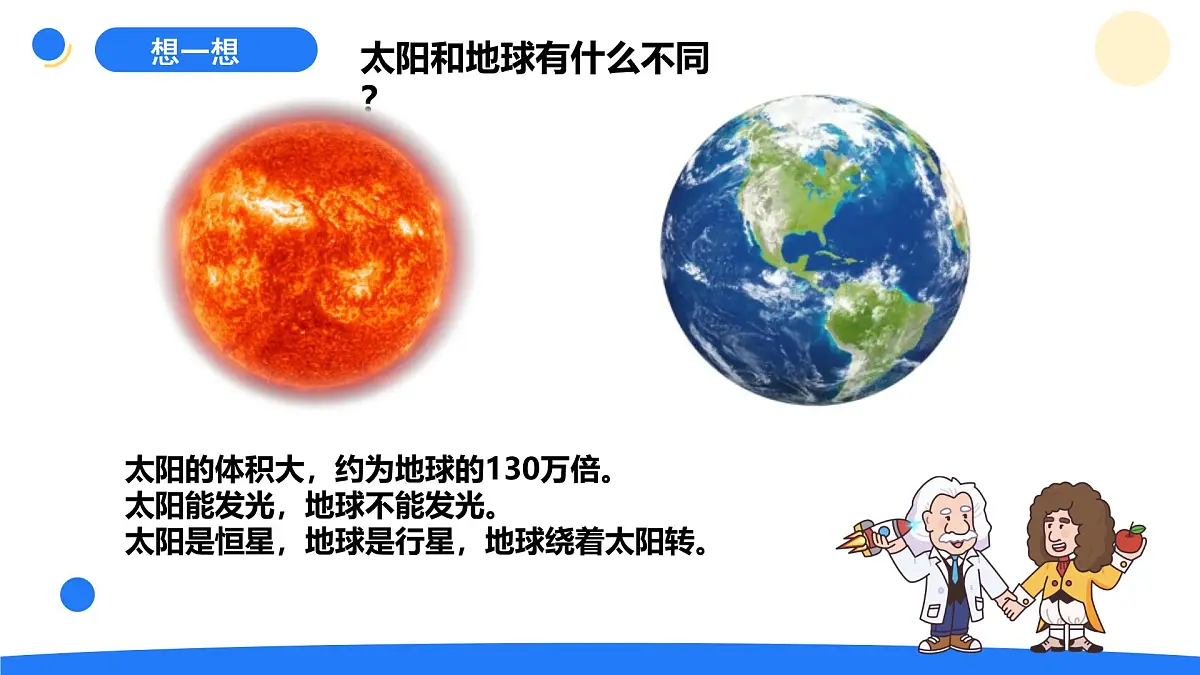 想一想

太阳和地球有什么不同？

太阳的体积大，约为地球的130万倍。
太阳能发光，地球不能发光。
太阳是恒星，地球是行星，地球绕着太阳转。